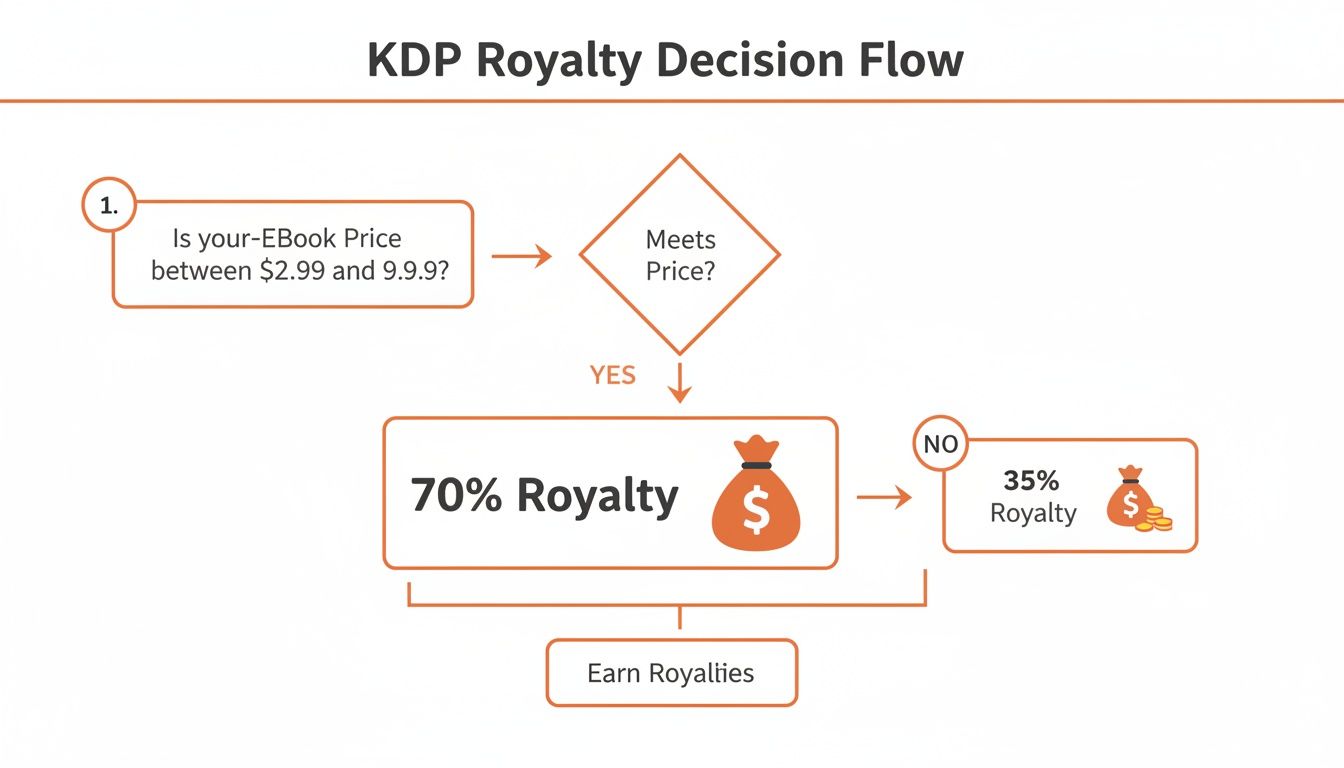 KDP Royalty Decision Flow

1.

Is your-EBook Price between $2.99 and 9.9.9?

Meets Price?

YES

70% Royalty

$

NO

35% Royalty

$

Earn Royalties